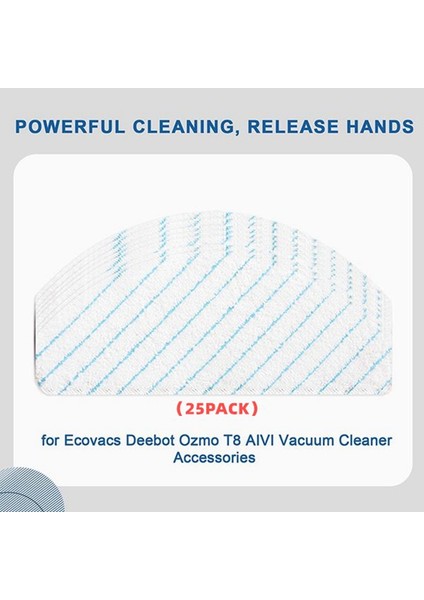 POWERFUL CLEANING, RELEASE HANDS

（25PACK）

for Ecovacs Deebot Ozmo T8 AIVI Vacuum Cleaner Accessories